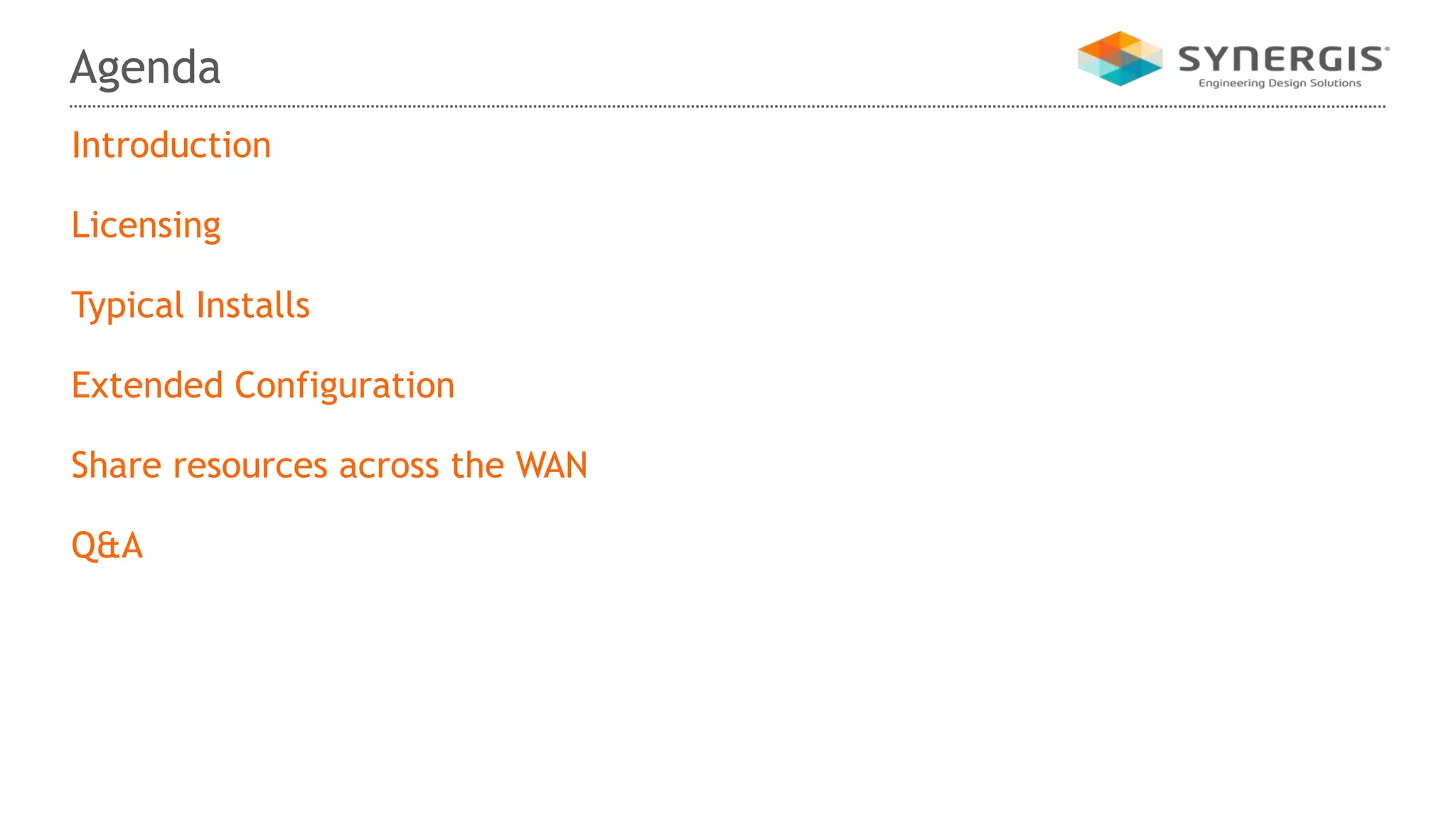 Agenda

SYNERGIS®
Engineering Design Solutions

Introduction

Licensing

Typical Installs

Extended Configuration

Share resources across the WAN

Q&A